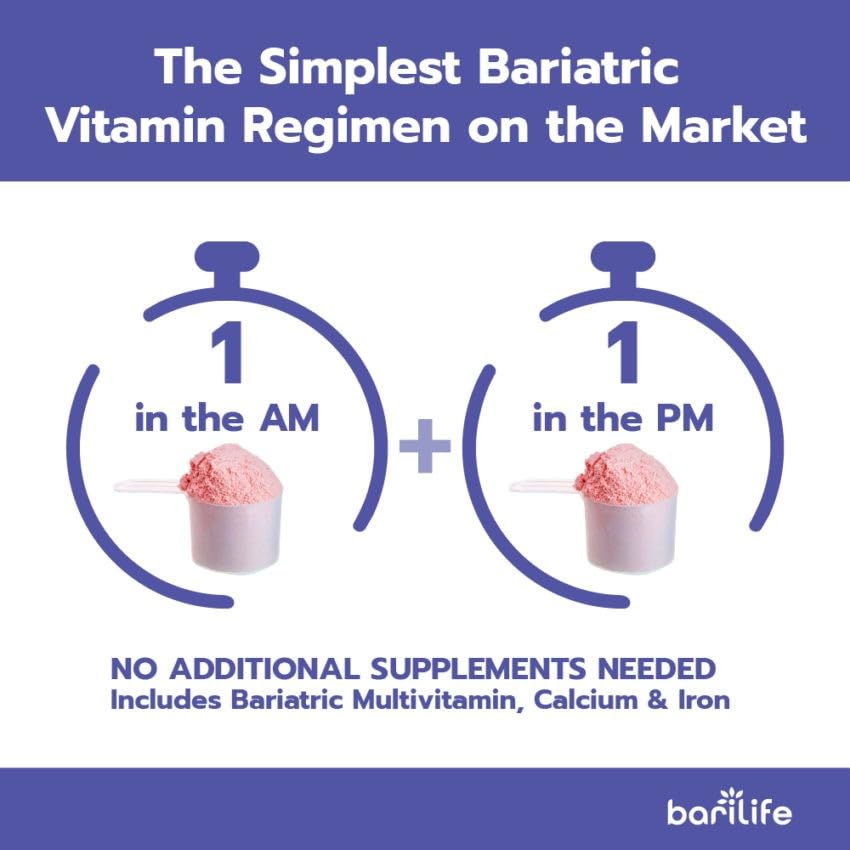 The Simplest Bariatric Vitamin Regimen on the Market

1
in the AM

+

1
in the PM

NO ADDITIONAL SUPPLEMENTS NEEDED
Includes Bariatric Multivitamin, Calcium & Iron

barilife